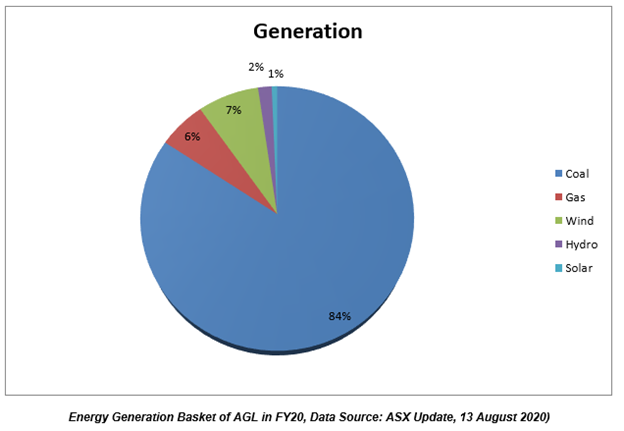 Generation

2%
1%
7%
6%
84%

Coal
Gas
Wind
Hydro
Solar

Energy Generation Basket of AGL in FY20, Data Source: ASX Update, 13 August 2020)